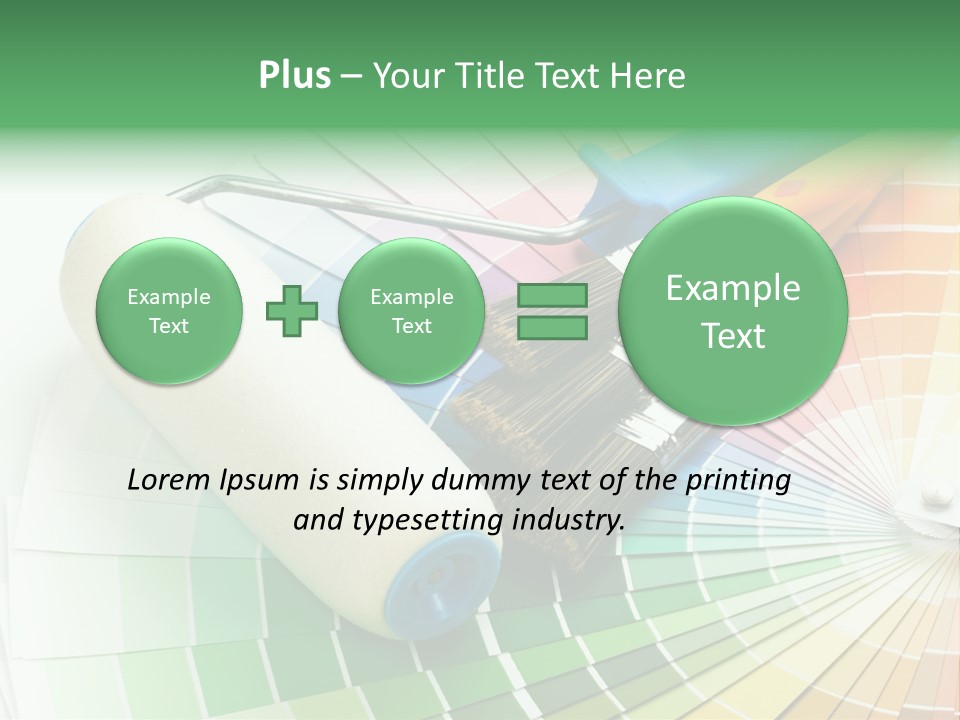 Plus – Your Title Text Here

Example Text

Example Text

Example Text

Lorem Ipsum is simply dummy text of the printing and typesetting industry.